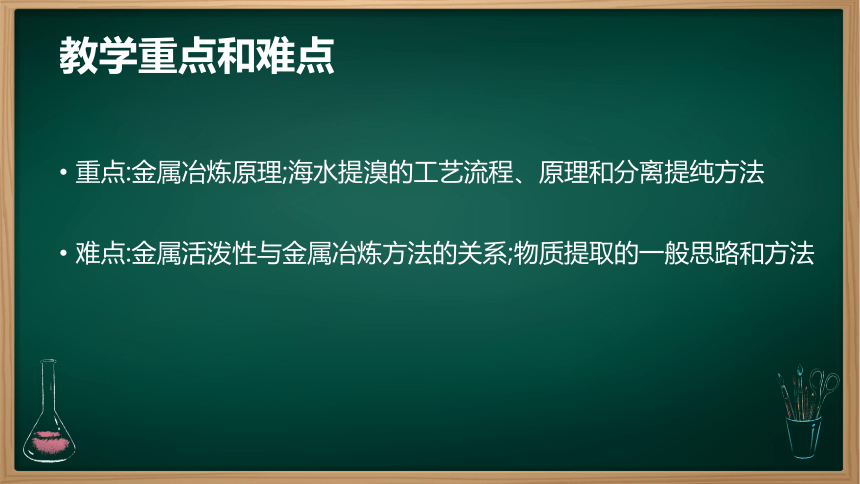 教学重点和难点

• 重点:金属冶炼原理;海水提溴的工艺流程、原理和分离提纯方法

• 难点:金属活泼性与金属冶炼方法的关系;物质提取的一般思路和方法